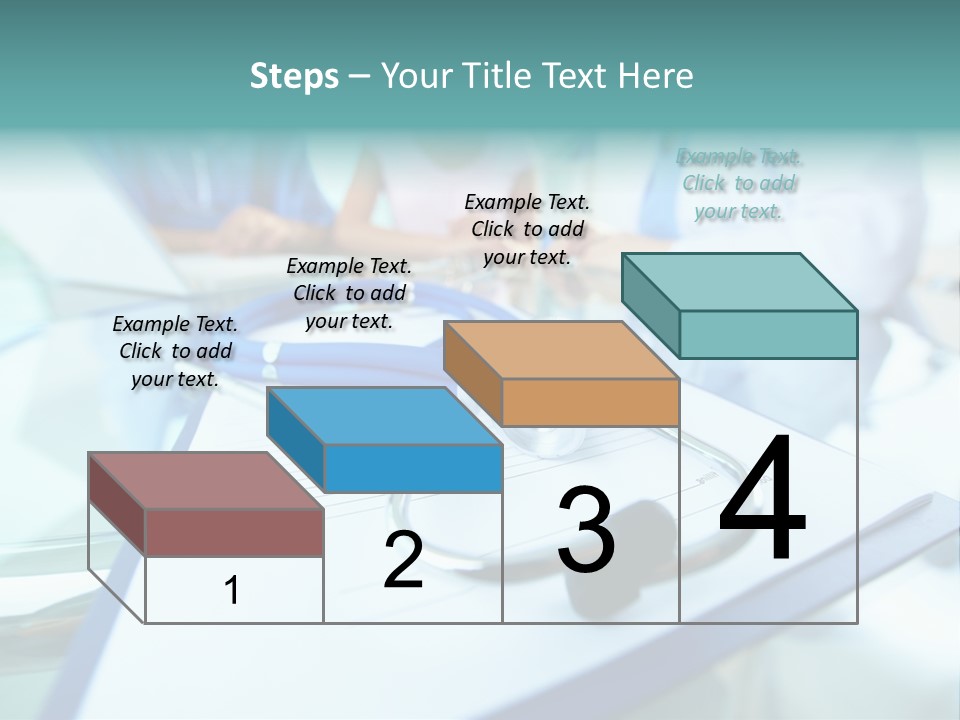 Steps – Your Title Text Here

Example Text. Click to add your text.

Example Text. Click to add your text.

Example Text. Click to add your text.

Example Text. Click to add your text.

1

2

3

4